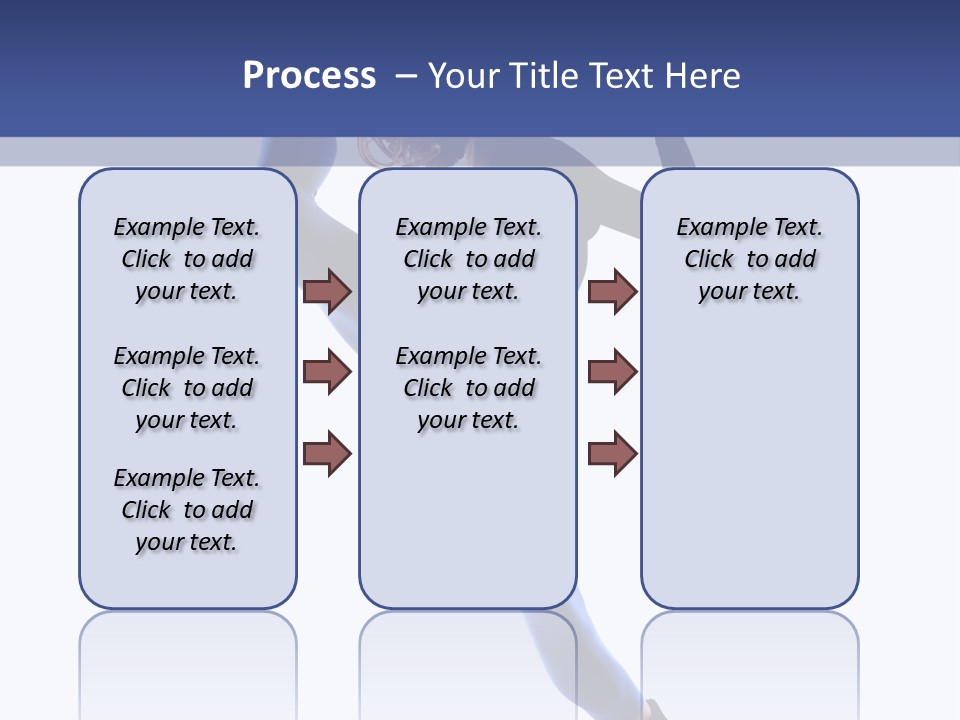 Process – Your Title Text Here

Example Text. Click to add your text.

Example Text. Click to add your text.

Example Text. Click to add your text.

Example Text. Click to add your text.

Example Text. Click to add your text.

Example Text. Click to add your text.